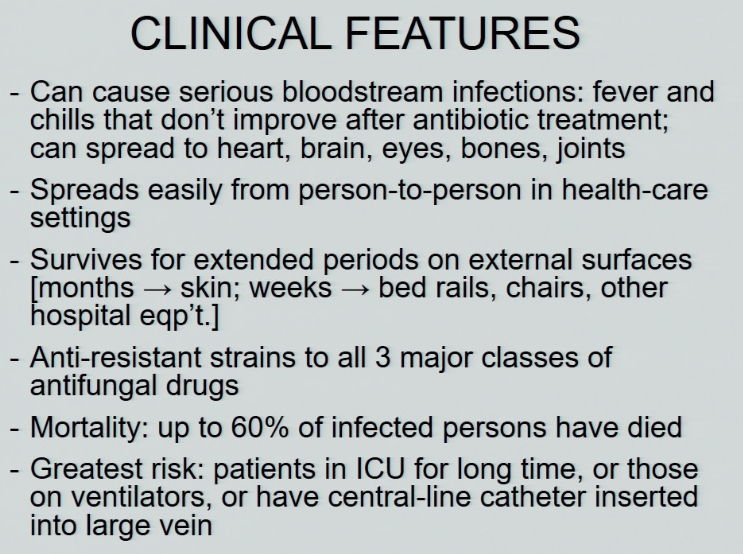 CLINICAL FEATURES

- Can cause serious bloodstream infections: fever and chills that don't improve after antibiotic treatment; can spread to heart, brain, eyes, bones, joints

- Spreads easily from person-to-person in health-care settings

- Survives for extended periods on external surfaces [months → skin; weeks → bed rails, chairs, other hospital eqp't.]

- Anti-resistant strains to all 3 major classes of antifungal drugs

- Mortality: up to 60% of infected persons have died

- Greatest risk: patients in ICU for long time, or those on ventilators, or have central-line catheter inserted into large vein